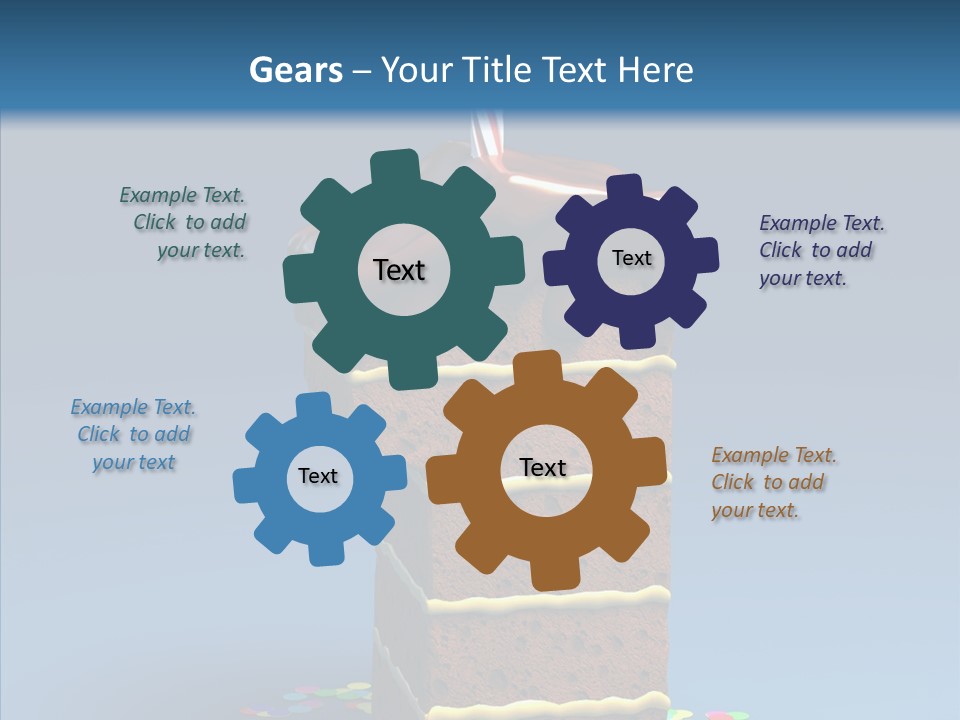 Gears – Your Title Text Here

Example Text. Click to add your text.

Text

Text

Example Text. Click to add your text.

Example Text. Click to add your text

Text

Text

Example Text. Click to add your text.